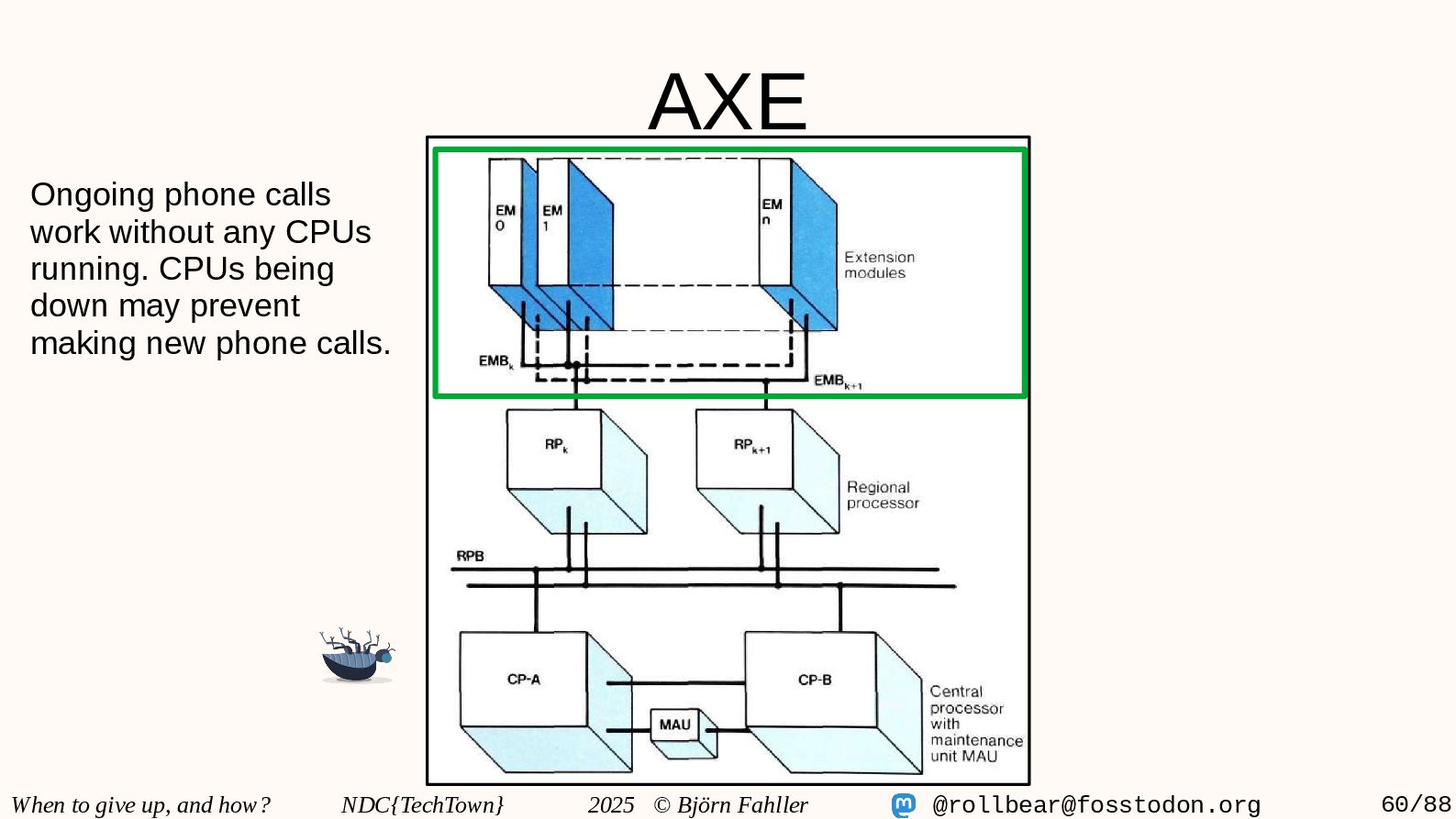 AXE

Ongoing phone calls work without any CPUs running. CPUs being down may prevent making new phone calls.

EM 0

EM 1

EM n

Extension modules

$EMB_k$

$EMB_{k+1}$

$RP_k$

$RP_{k+1}$

Regional processor

RPB

CP-A

CP-B

MAU

Central processor with maintenance unit MAU

When to give up, and how? NDC{TechTown} 2025 © Björn Fahller @rollbear@fosstodon.org 60/88